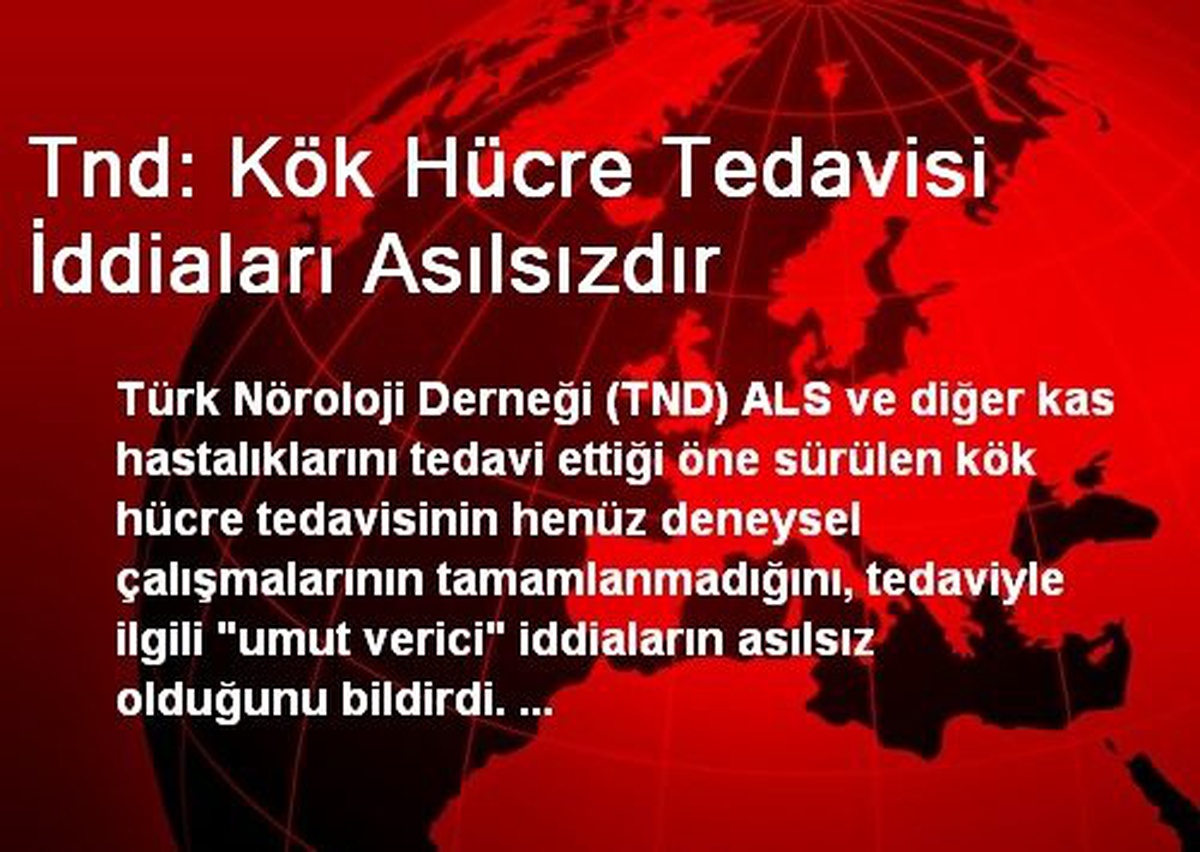 Tnd: Kök Hücre Tedavisi İddiaları Asılsızdır

Türk Nöroloji Derneği (TND) ALS ve diğer kas hastalıklarını tedavi ettiği öne sürülen kök hücre tedavisinin henüz deneysel çalışmalarının tamamlanmadığını, tedaviyle ilgili "umut verici" iddiaların asılsız olduğunu bildirdi. ...